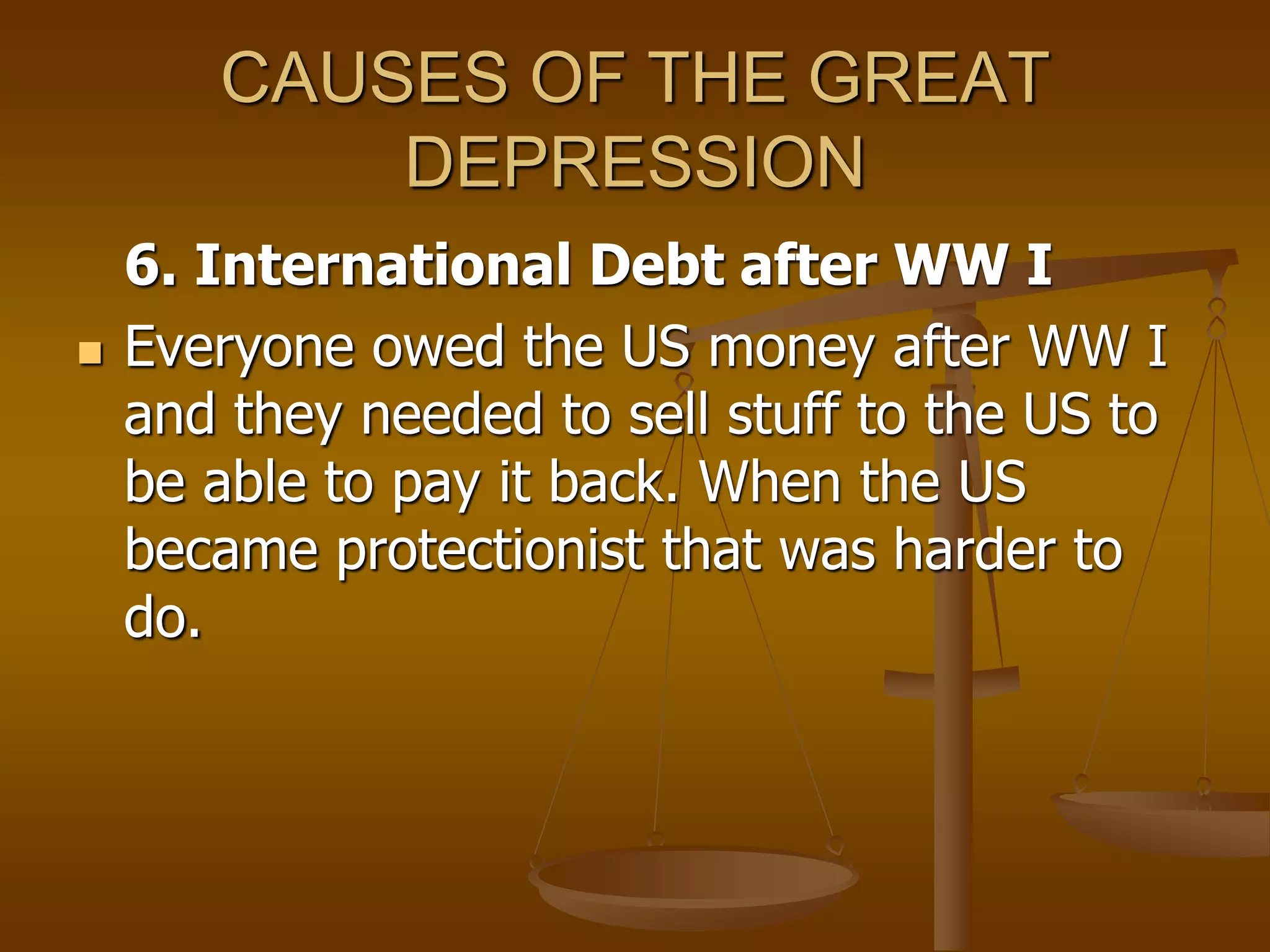 CAUSES OF THE GREAT DEPRESSION

6. International Debt after WW I

Everyone owed the US money after WW I and they needed to sell stuff to the US to be able to pay it back. When the US became protectionist that was harder to do.